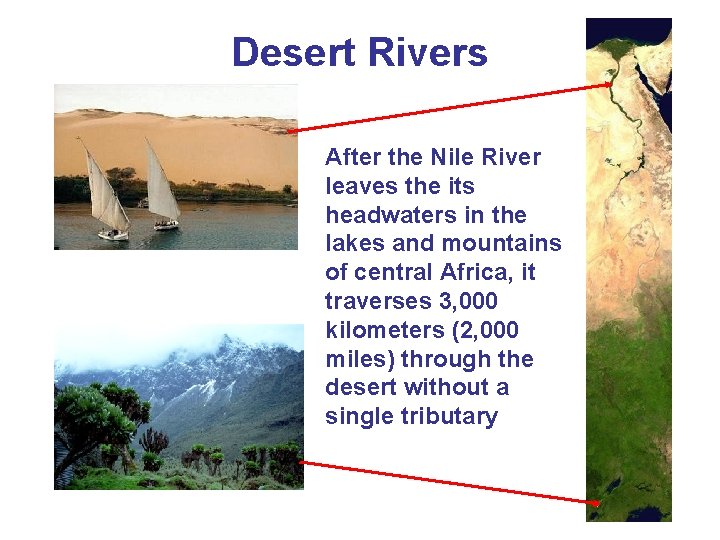 Desert Rivers

After the Nile River leaves the its headwaters in the lakes and mountains of central Africa, it traverses 3,000 kilometers (2,000 miles) through the desert without a single tributary